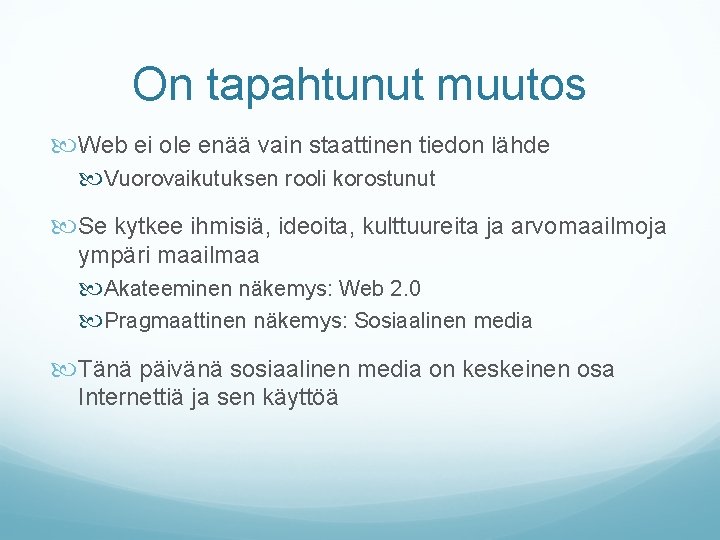 On tapahtunut muutos

Web ei ole enää vain staattinen tiedon lähde

Vuorovaikutuksen rooli korostunut

Se kytkee ihmisiä, ideoita, kulttuureita ja arvomaailmoja ympäri maailmaa

Akateeminen näkemys: Web 2.0

Pragmaattinen näkemys: Sosiaalinen media

Tänä päivänä sosiaalinen media on keskeinen osa Internettiä ja sen käyttöä